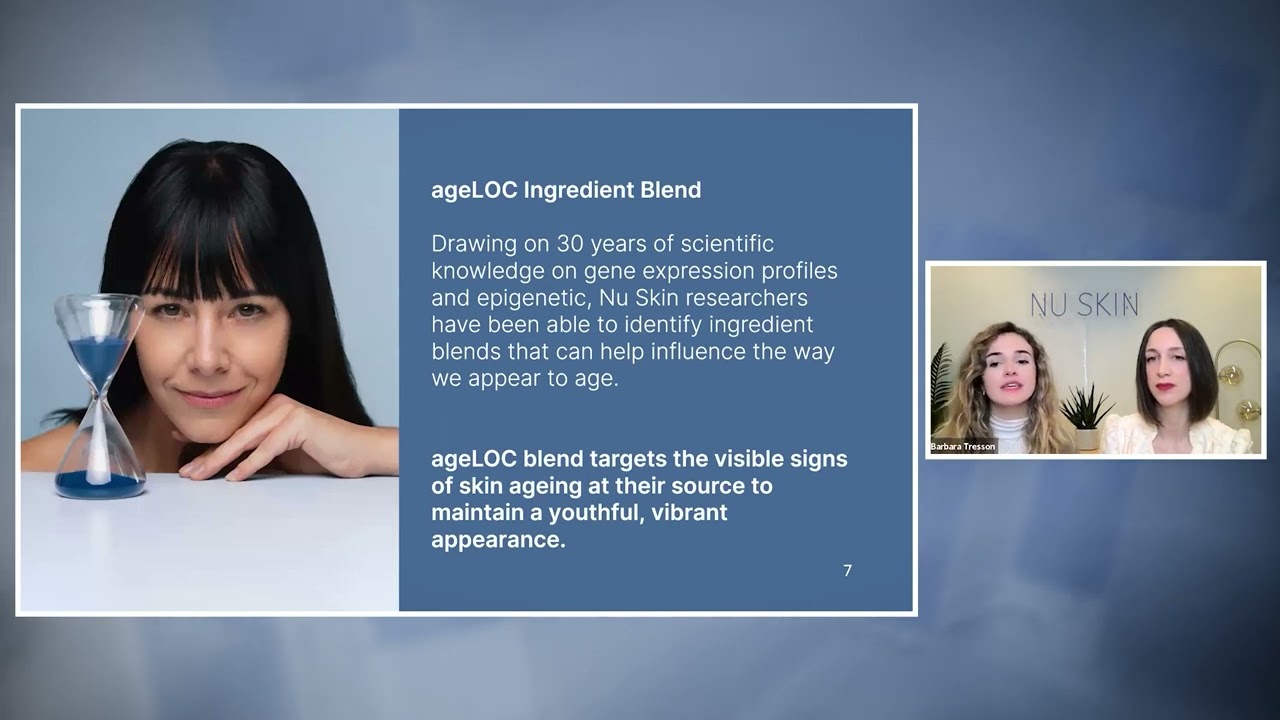 ageLOC Ingredient Blend

Drawing on 30 years of scientific knowledge on gene expression profiles and epigenetic, Nu Skin researchers have been able to identify ingredient blends that can help influence the way we appear to age.

ageLOC blend targets the visible signs of skin ageing at their source to maintain a youthful, vibrant appearance.

7

NU SKIN

Barbara Tresson